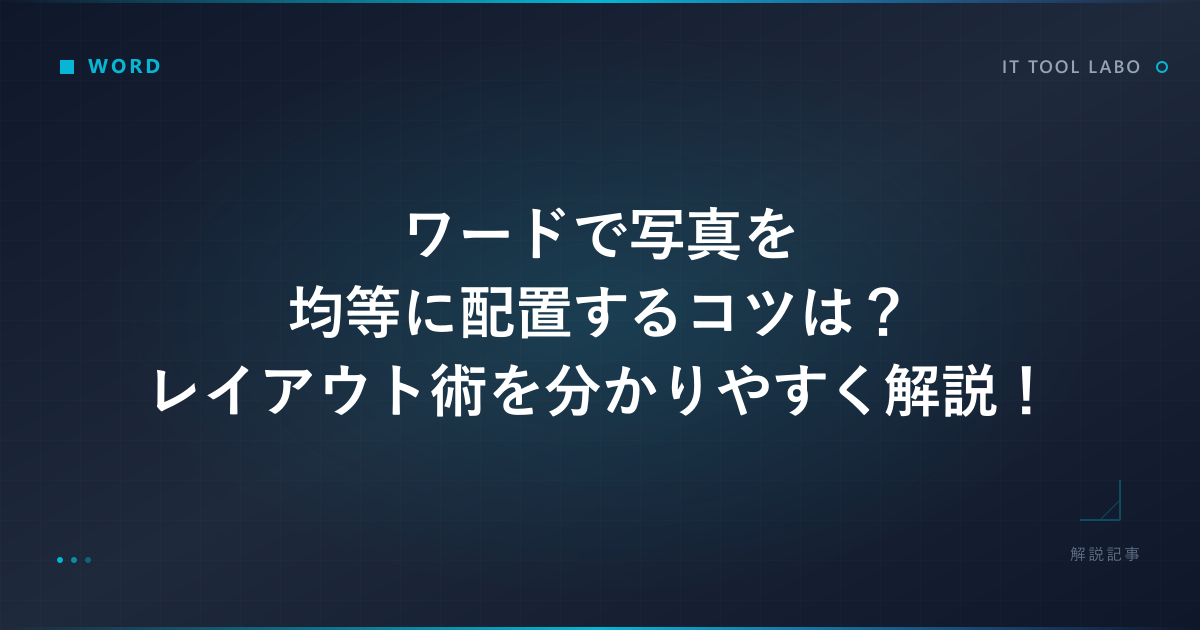 WORD

IT TOOL LABO

ワードで写真を
均等に配置するコツは？
レイアウト術を分かりやすく解説！

解説記事